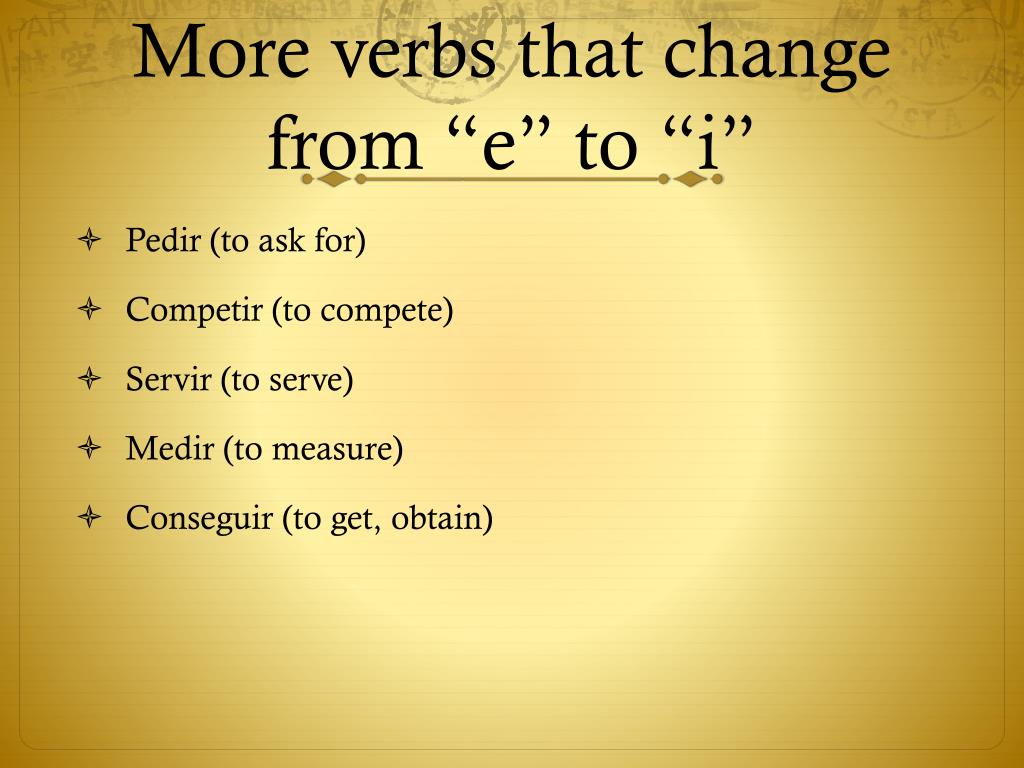 More verbs that change from “e” to “i”

Pedir (to ask for)

Competir (to compete)

Servir (to serve)

Medir (to measure)

Conseguir (to get, obtain)